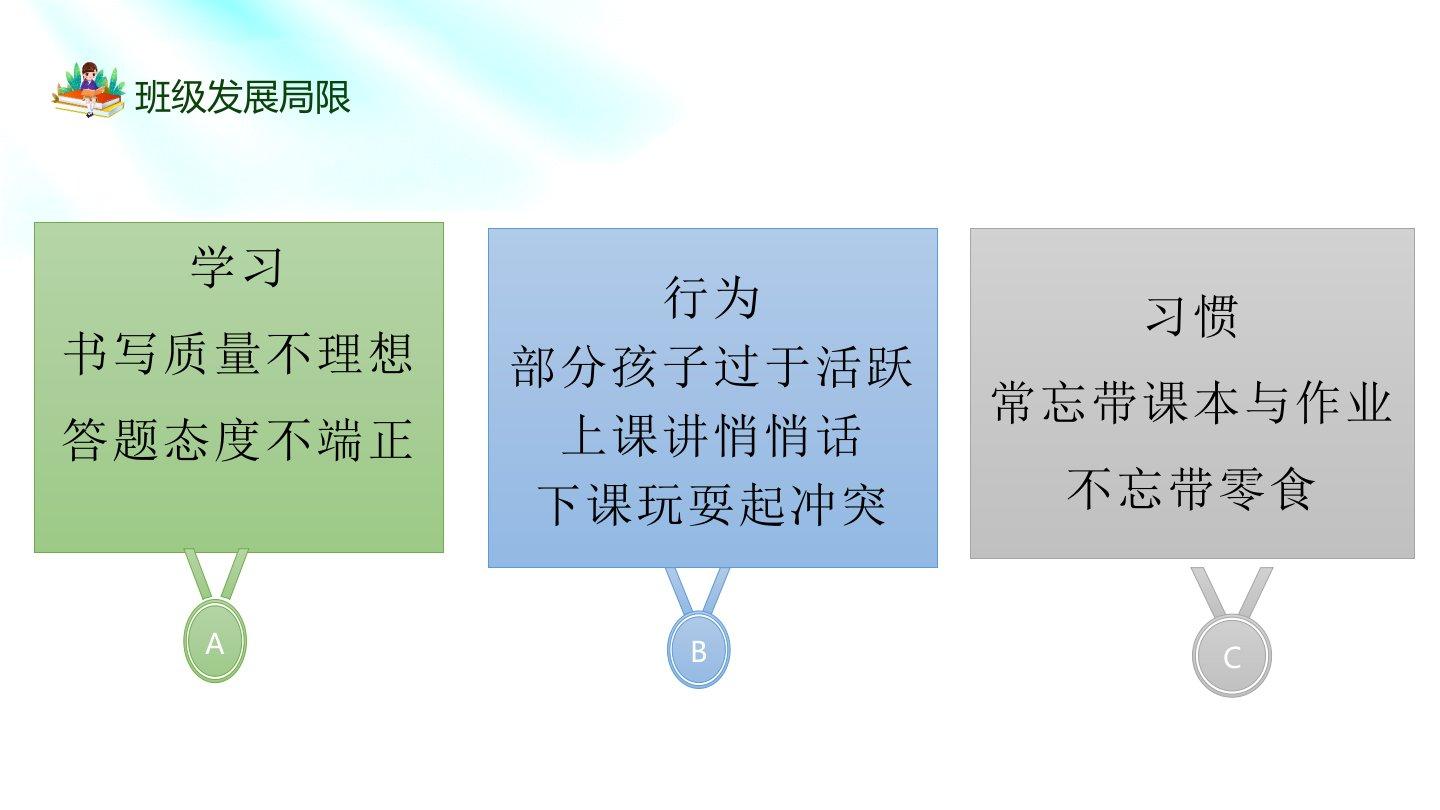 班级发展局限

学习
书写质量不理想
答题态度不端正

A

行为
部分孩子过于活跃
上课讲悄悄话
下课玩耍起冲突

B

习惯
常忘带课本与作业
不忘带零食

C